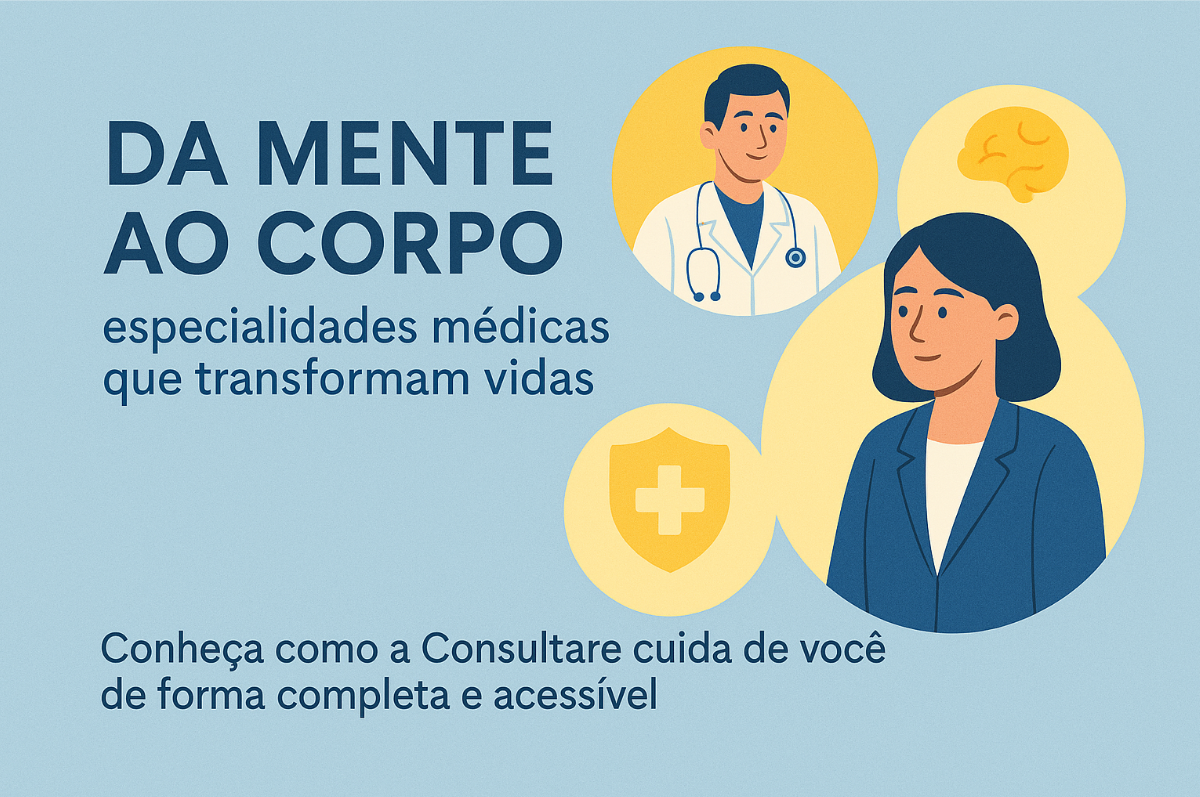 DA MENTE AO CORPO

especialidades médicas que transformam vidas

Conheça como a Consultare cuida de você de forma completa e acessível